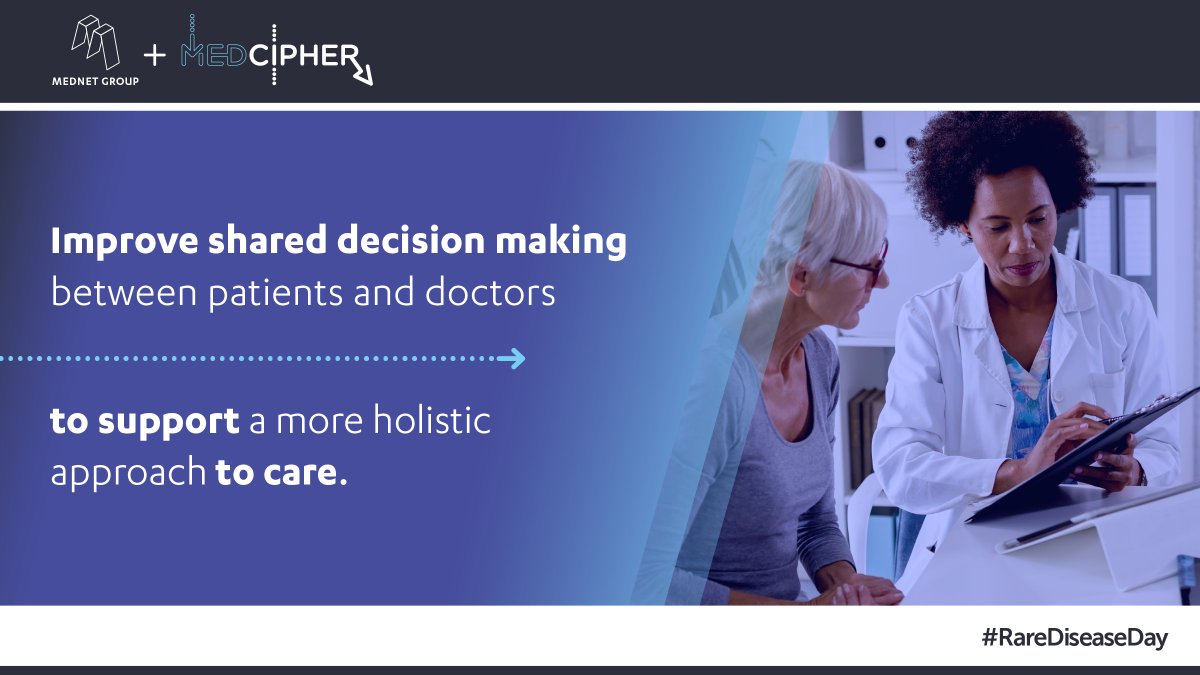 MEDNET GROUP + MEDCIPHER

Improve shared decision making between patients and doctors

to support a more holistic approach to care.

#RareDiseaseDay